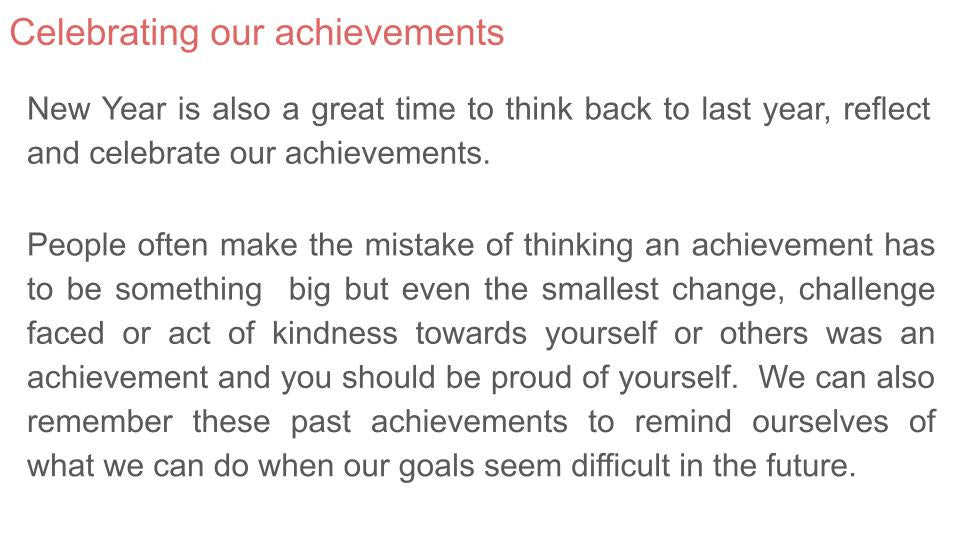 Celebrating our achievements

New Year is also a great time to think back to last year, reflect and celebrate our achievements.

People often make the mistake of thinking an achievement has to be something  big but even the smallest change, challenge faced or act of kindness towards yourself or others was an achievement and you should be proud of yourself.  We can also remember these past achievements to remind ourselves of what we can do when our goals seem difficult in the future.